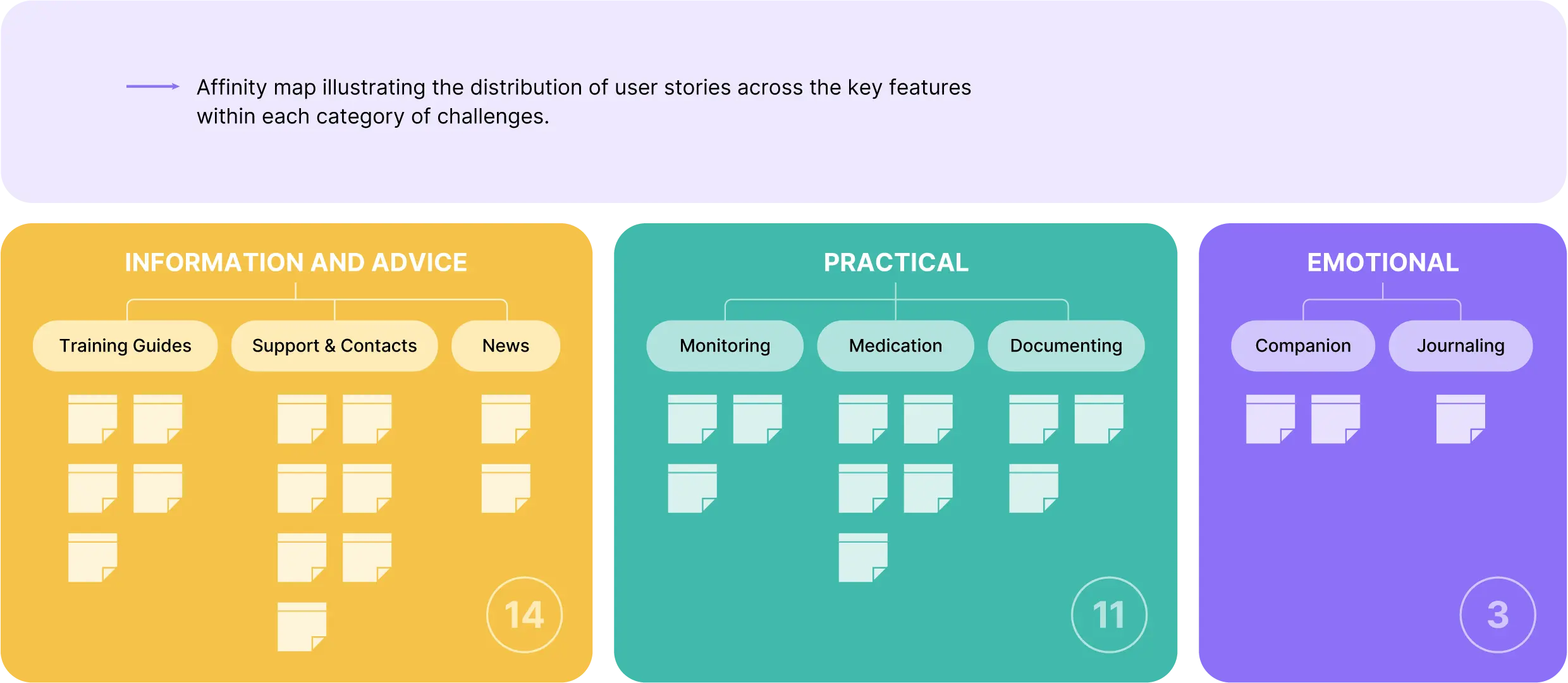 Affinity map illustrating the distribution of user stories across the key features within each category of challenges.

INFORMATION AND ADVICE

Training Guides

Support & Contacts

News

14

PRACTICAL

Monitoring

Medication

Documenting

11

EMOTIONAL

Companion

Journaling

3